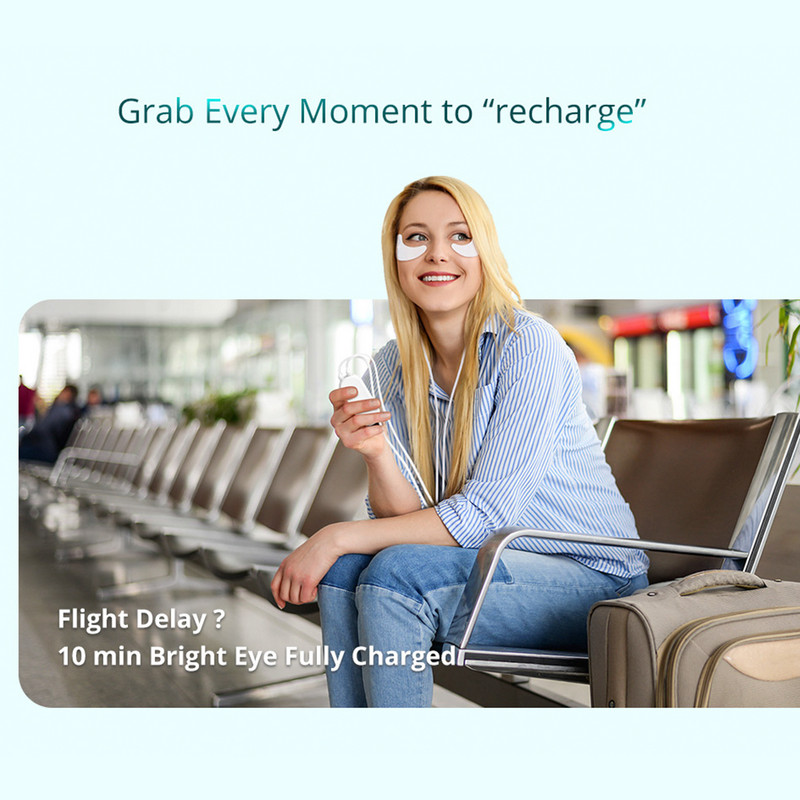 Grab Every Moment to “recharge”

Flight Delay ?
10 min Bright Eye Fully Charged